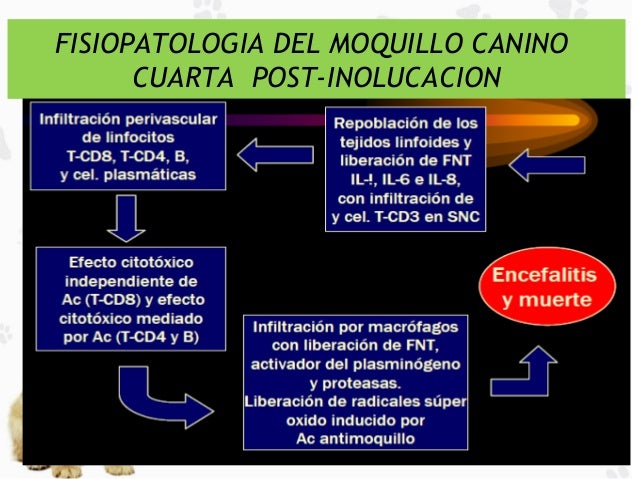 FISIOPATOLOGIA DEL MOQUILLO CANINO
CUARTA POST-INOLUCACION

Repoblación de los tejidos linfoides y liberación de FNT IL-!, IL-6 e IL-8, con infiltración de y cel. T-CD3 en SNC

Infiltración perivascular de linfocitos T-CD8, T-CD4, B, y cel. plasmáticas

Efecto citotóxico independiente de Ac (T-CD8) y efecto citotóxico mediado por Ac (T-CD4 y B)

Infiltración por macrófagos con liberación de FNT, activador del plasminógeno y proteasas. Liberación de radicales súper oxido inducido por Ac antimoquillo

Encefalitis y muerte